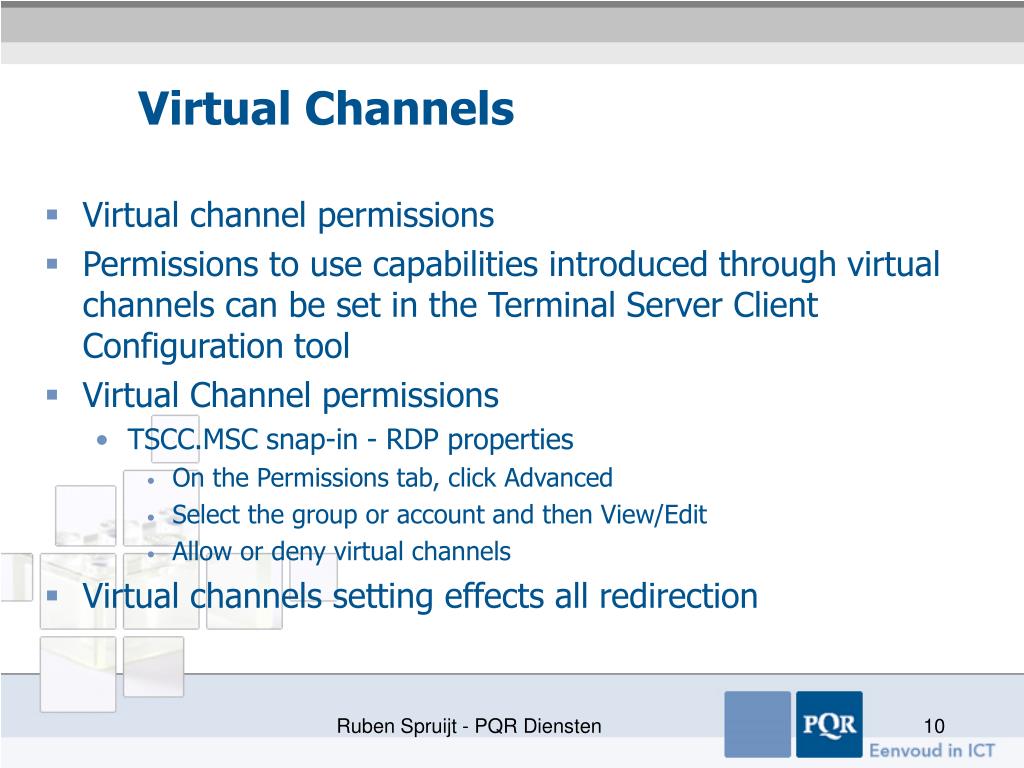 Virtual Channels

- Virtual channel permissions
- Permissions to use capabilities introduced through virtual channels can be set in the Terminal Server Client Configuration tool
- Virtual Channel permissions
  - TSCC.MSC snap-in - RDP properties
    - On the Permissions tab, click Advanced
    - Select the group or account and then View/Edit
    - Allow or deny virtual channels
- Virtual channels setting effects all redirection

Ruben Spruijt - PQR Diensten

PQR

Eenvoud in ICT

10